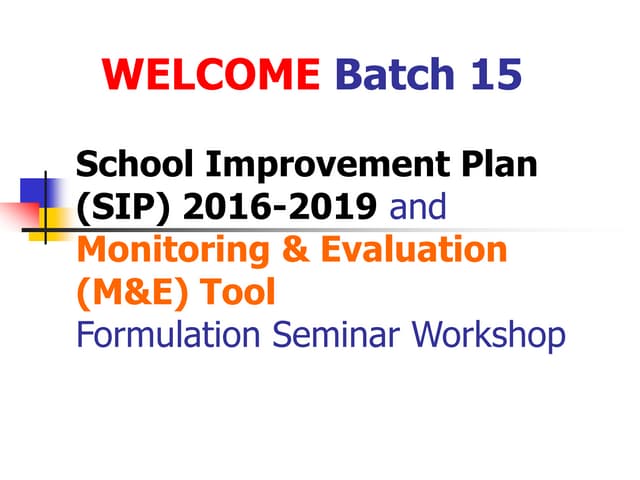 WELCOME Batch 15

School Improvement Plan (SIP) 2016-2019 and Monitoring & Evaluation (M&E) Tool Formulation Seminar Workshop